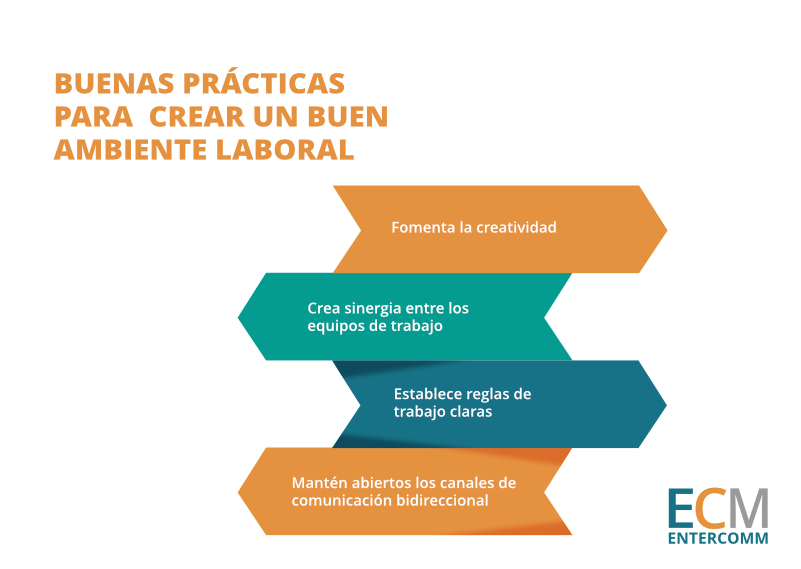 BUENAS PRÁCTICAS PARA CREAR UN BUEN AMBIENTE LABORAL

Fomenta la creatividad

Crea sinergia entre los equipos de trabajo

Establece reglas de trabajo claras

Mantén abiertos los canales de comunicación bidireccional

ECM
ENTERCOMM